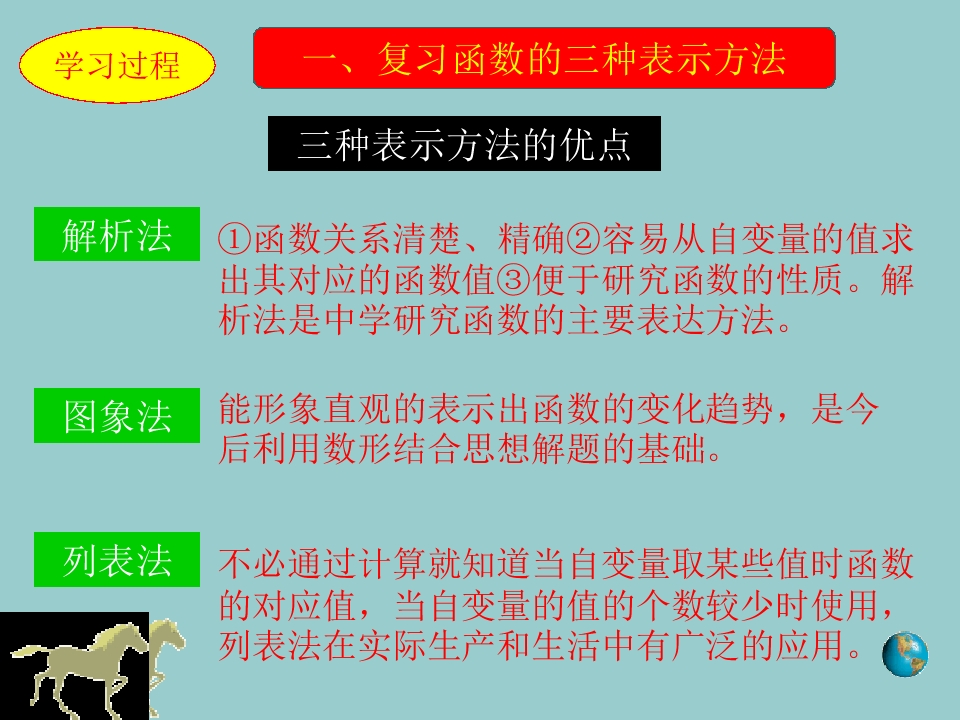 学习过程

一、复习函数的三种表示方法

三种表示方法的优点

解析法

①函数关系清楚、精确②容易从自变量的值求出其对应的函数值③便于研究函数的性质。解析法是中学研究函数的主要表达方法。

图象法

能形象直观的表示出函数的变化趋势，是今后利用数形结合思想解题的基础。

列表法

不必通过计算就知道当自变量取某些值时函数的对应值，当自变量的值的个数较少时使用，列表法在实际生产和生活中有广泛的应用。